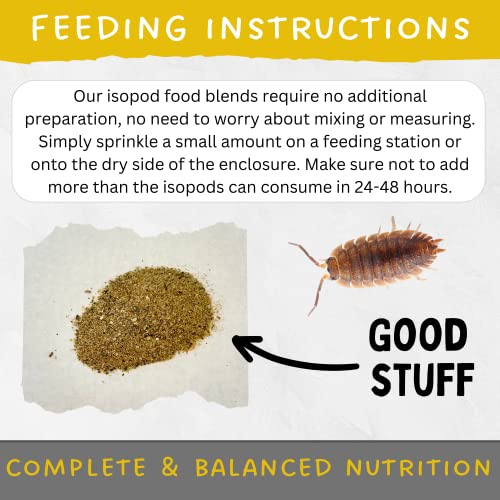 FEEDING INSTRUCTIONS

Our isopod food blends require no additional preparation, no need to worry about mixing or measuring. Simply sprinkle a small amount on a feeding station or onto the dry side of the enclosure. Make sure not to add more than the isopods can consume in 24-48 hours.

GOOD STUFF

COMPLETE & BALANCED NUTRITION